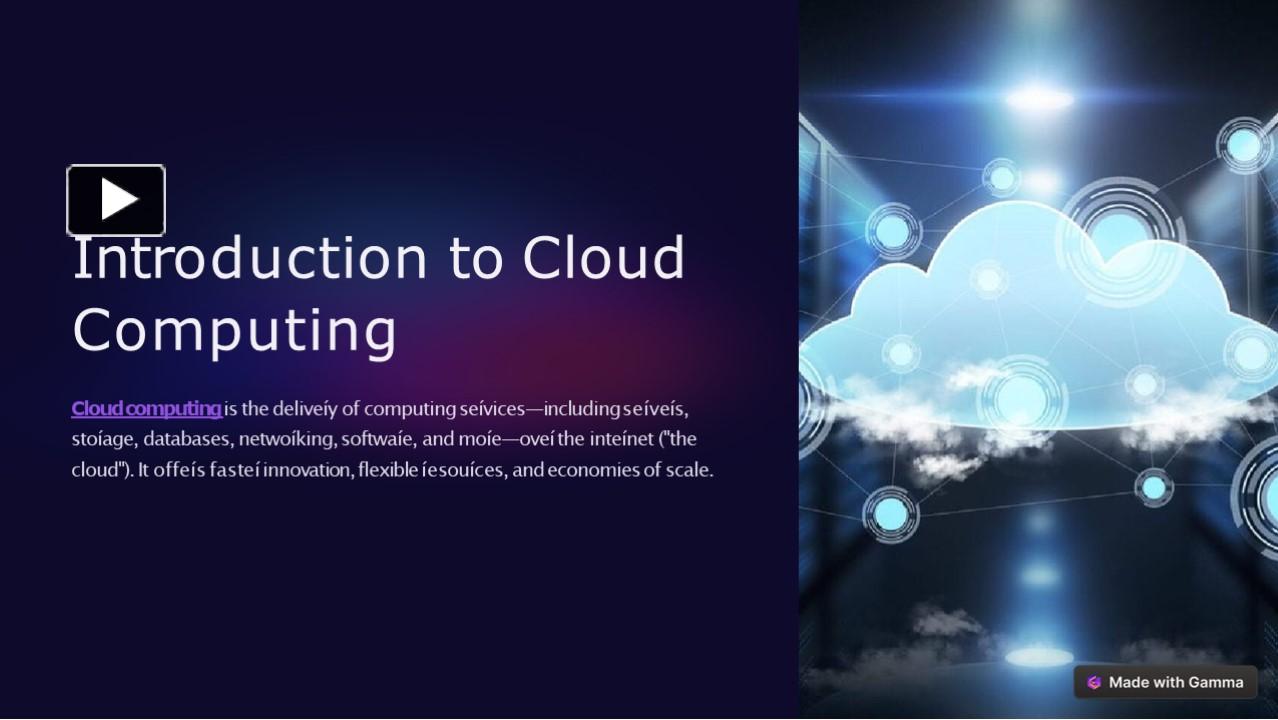 Introduction to Cloud Computing

Cloud computing is the deliveíy of computing seívices—including seíveís, stoíage, databases, netwoíking, softwaíe, and moíe—oveí the inteínet ("the cloud"). It offeís fasteí innovation, flexible íesouíces, and economies of scale.

Made with Gamma